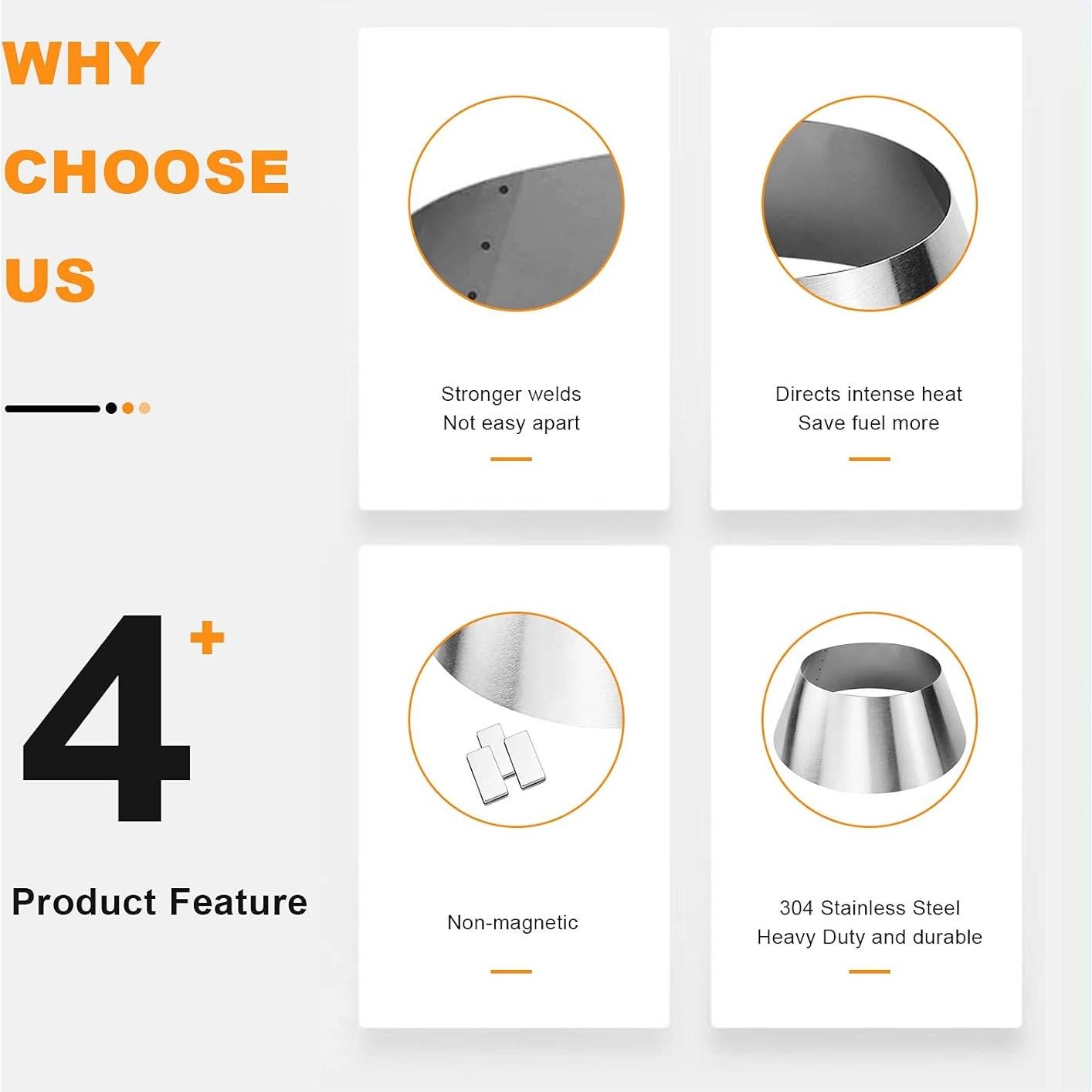 WHY
CHOOSE
US

4+

Product Feature

Stronger welds
Not easy apart

Directs intense heat
Save fuel more

Non-magnetic

304 Stainless Steel
Heavy Duty and durable